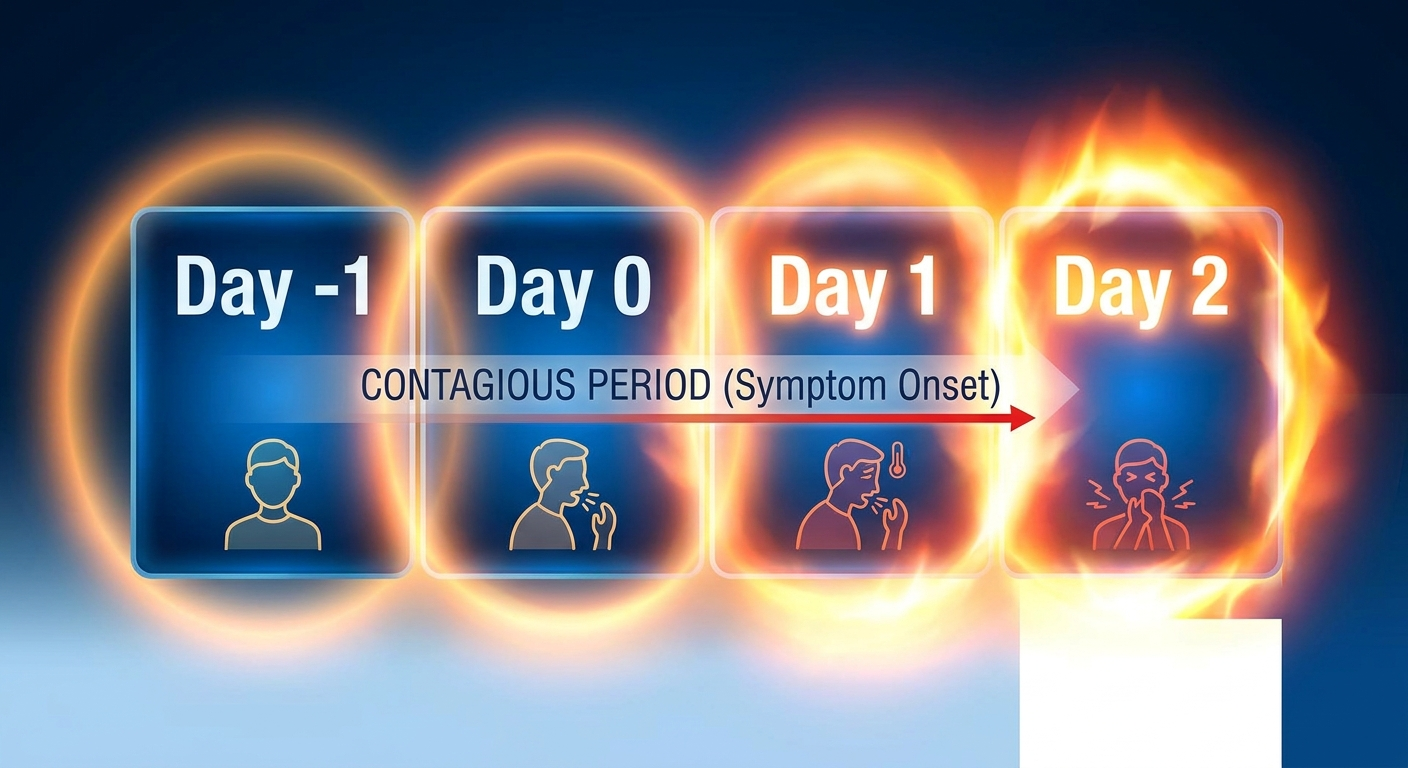 Day -1

Day 0

Day 1

Day 2

CONTAGIOUS PERIOD (Symptom Onset)